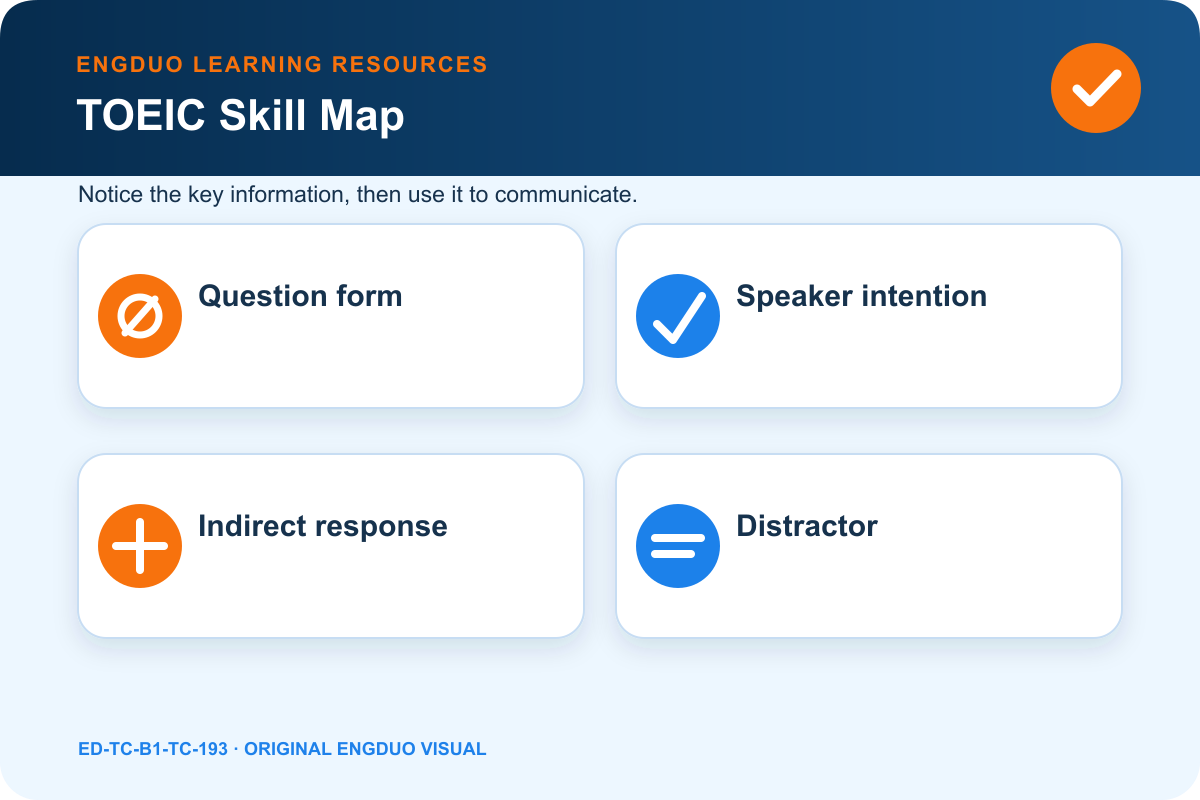 ENGDUO LEARNING RESOURCES

TOEIC Skill Map

Notice the key information, then use it to communicate.

Question form

Speaker intention

Indirect response

Distractor

ED-TC-B1-TC-193 · ORIGINAL ENGDUO VISUAL